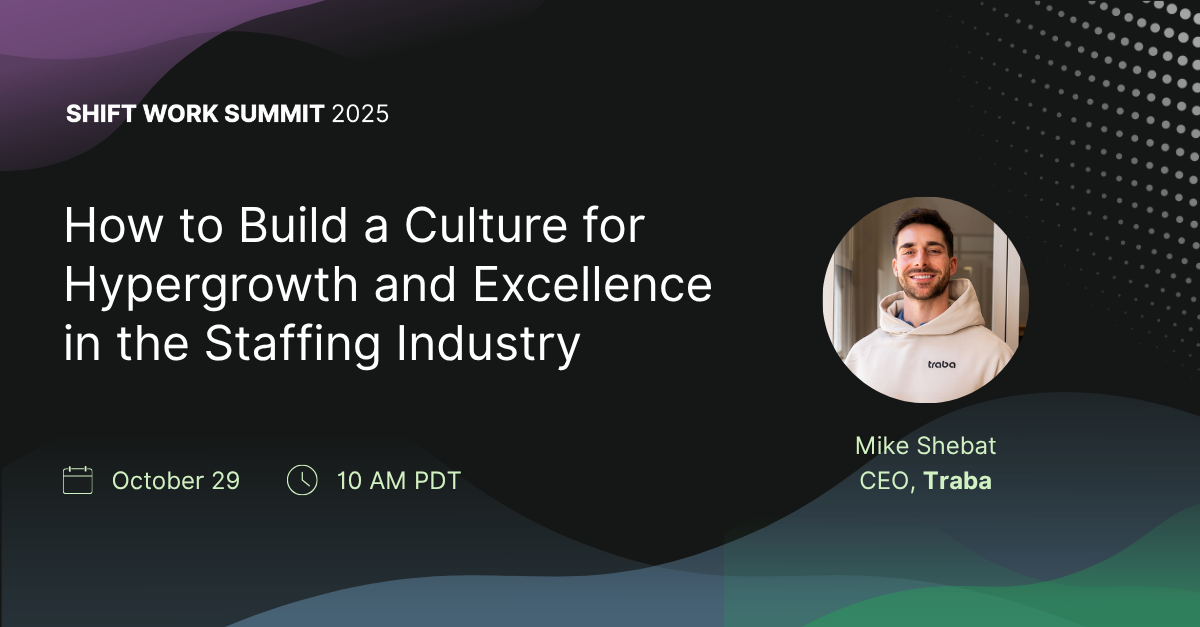 SHIFT WORK SUMMIT 2025

How to Build a Culture for Hypergrowth and Excellence in the Staffing Industry

October 29 10 AM PDT

traba

Mike Shebat
CEO, Traba